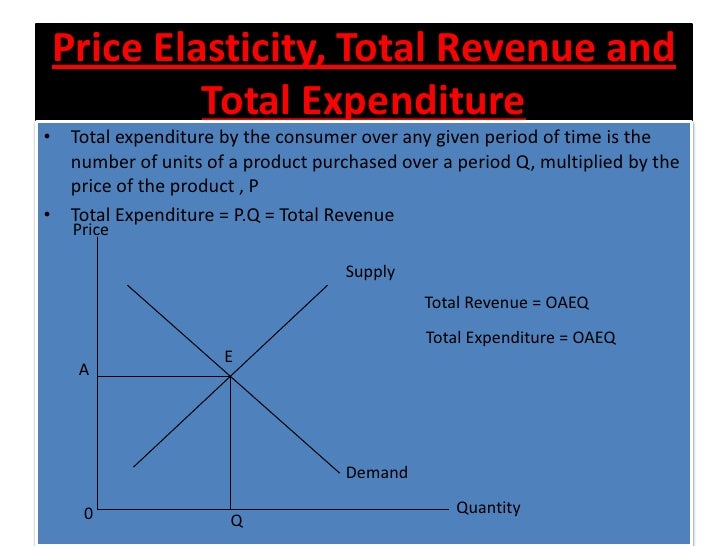 Price Elasticity, Total Revenue and Total Expenditure

• Total expenditure by the consumer over any given period of time is the number of units of a product purchased over a period Q, multiplied by the price of the product , P

• Total Expenditure = P.Q = Total Revenue

Price

Supply

Total Revenue = OAEQ

Total Expenditure = OAEQ

E

A

Demand

0

Q

Quantity